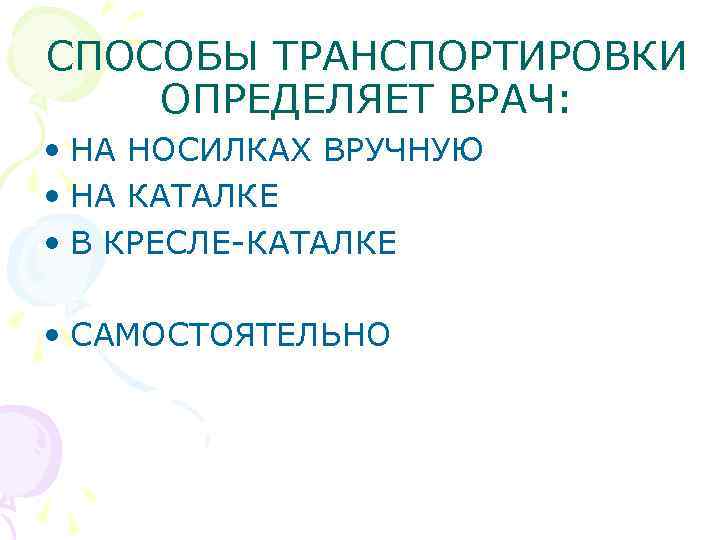 СПОСОБЫ ТРАНСПОРТИРОВКИ ОПРЕДЕЛЯЕТ ВРАЧ:

• НА НОСИЛКАХ ВРУЧНУЮ
• НА КАТАЛКЕ
• В КРЕСЛЕ-КАТАЛКЕ

• САМОСТОЯТЕЛЬНО